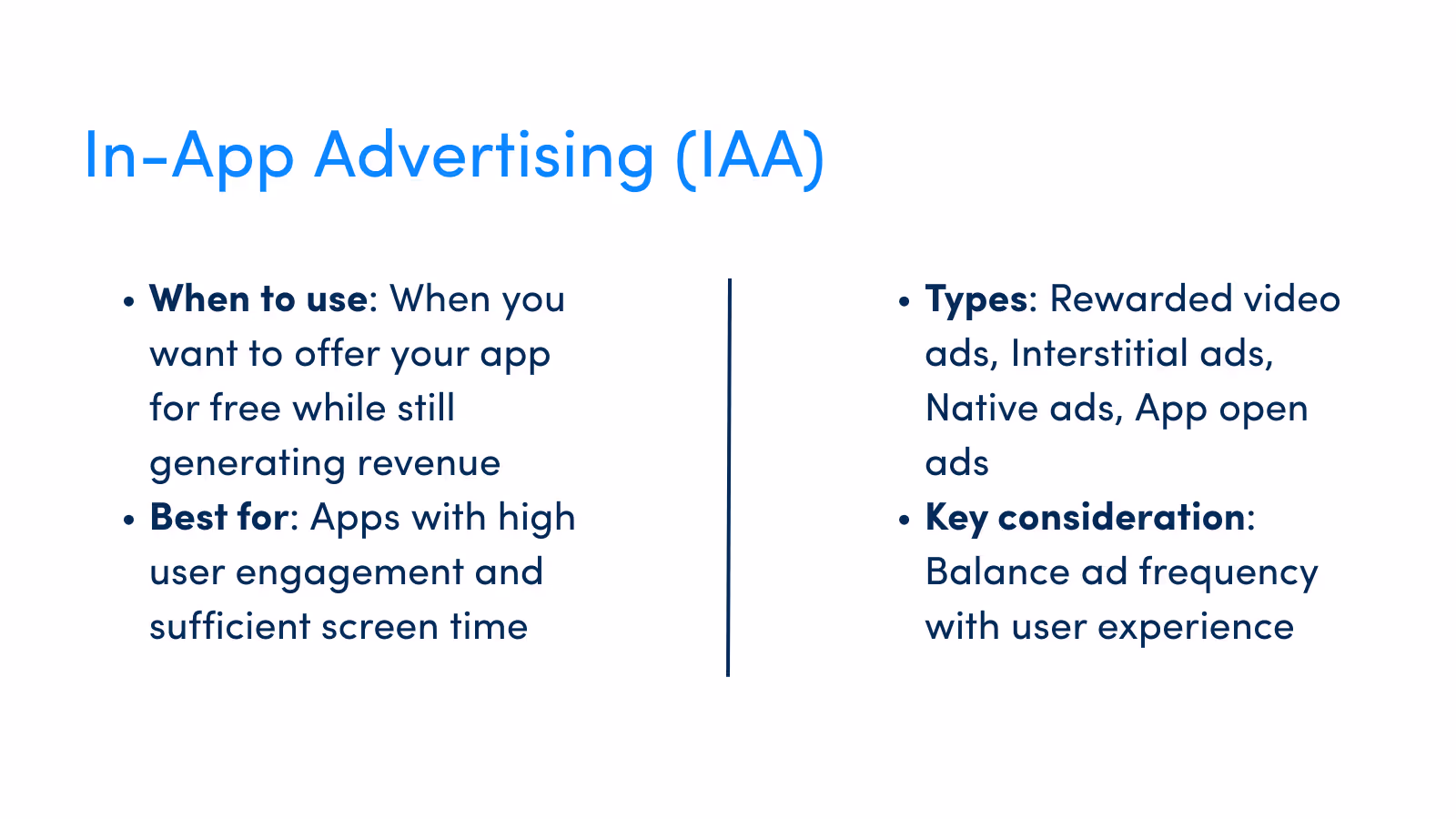 In-App Advertising (IAA)

• When to use: When you want to offer your app for free while still generating revenue
• Best for: Apps with high user engagement and sufficient screen time

• Types: Rewarded video ads, Interstitial ads, Native ads, App open ads
• Key consideration: Balance ad frequency with user experience